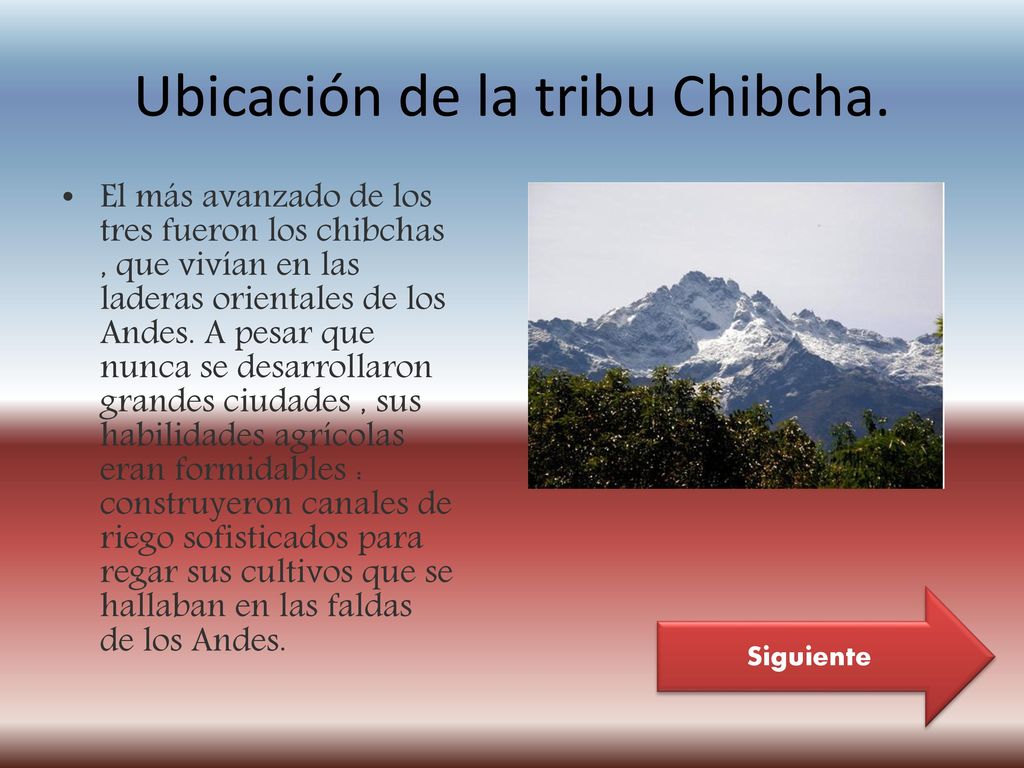 Ubicación de la tribu Chibcha.

• El más avanzado de los tres fueron los chibchas , que vivían en las laderas orientales de los Andes. A pesar que nunca se desarrollaron grandes ciudades , sus habilidades agrícolas eran formidables : construyeron canales de riego sofisticados para regar sus cultivos que se hallaban en las faldas de los Andes.

Siguiente